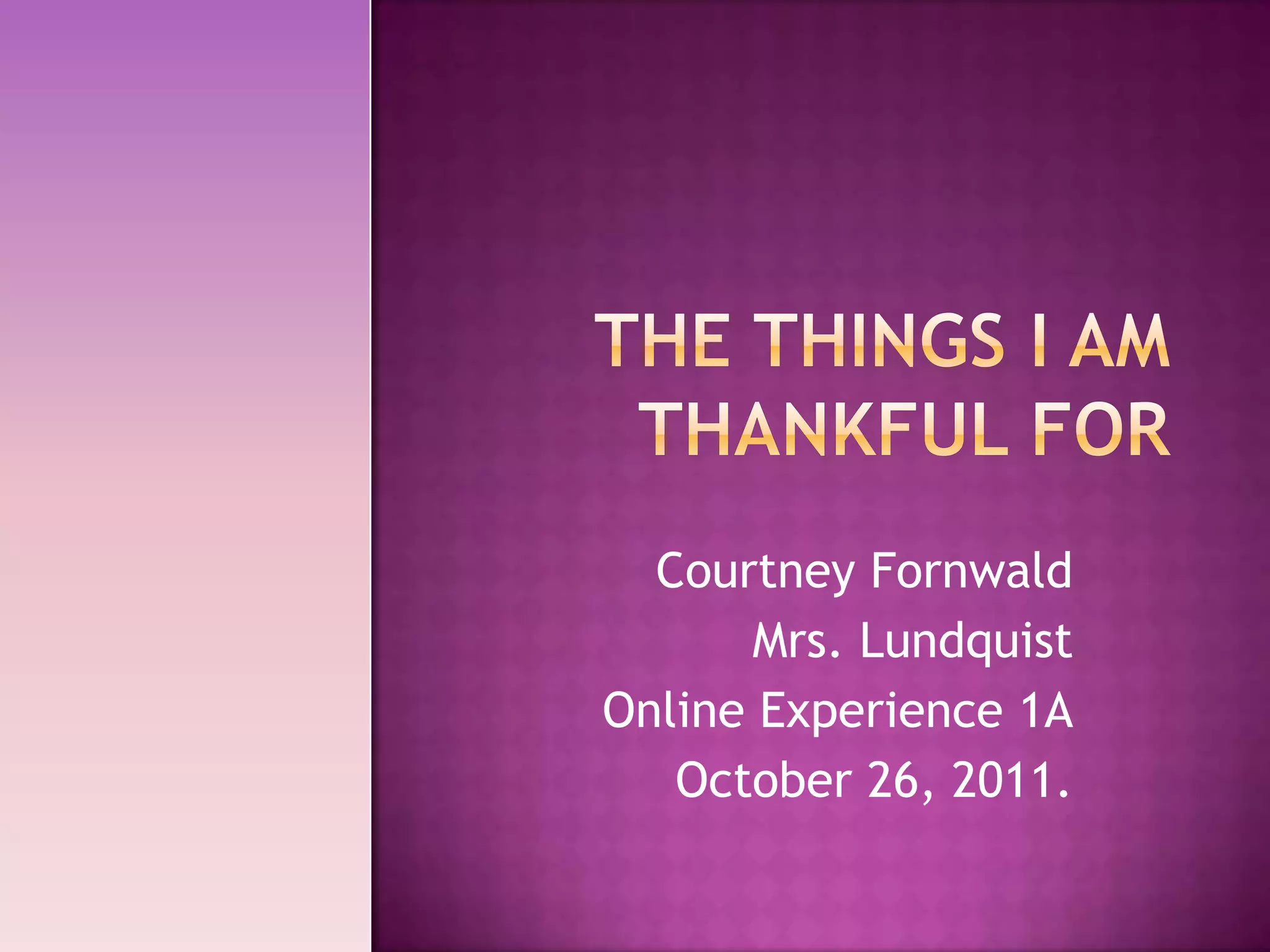 THE THINGS I AM THANKFUL FOR

Courtney Fornwald
Mrs. Lundquist
Online Experience 1A
October 26, 2011.